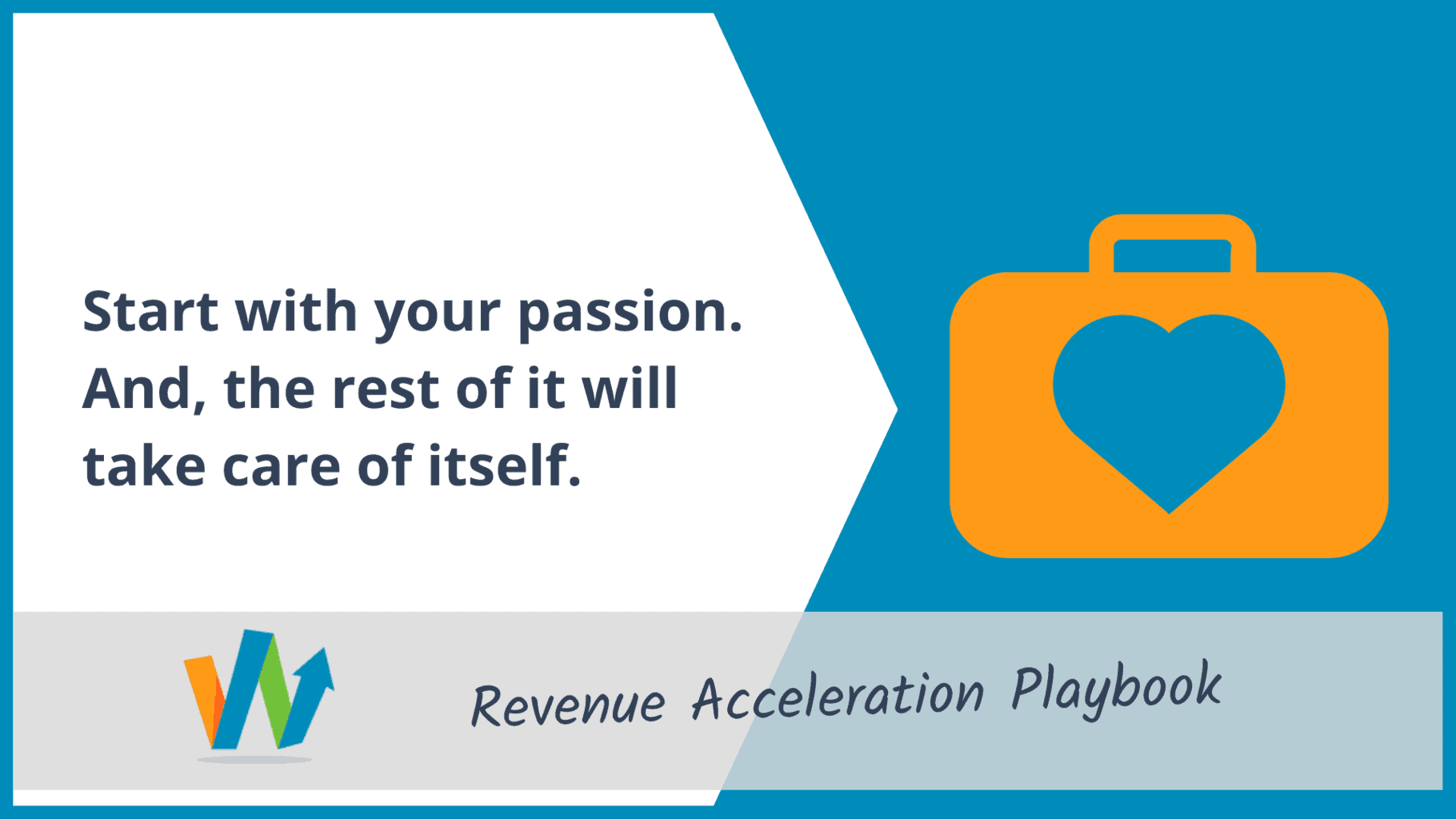 Start with your passion. And, the rest of it will take care of itself.

Revenue Acceleration Playbook